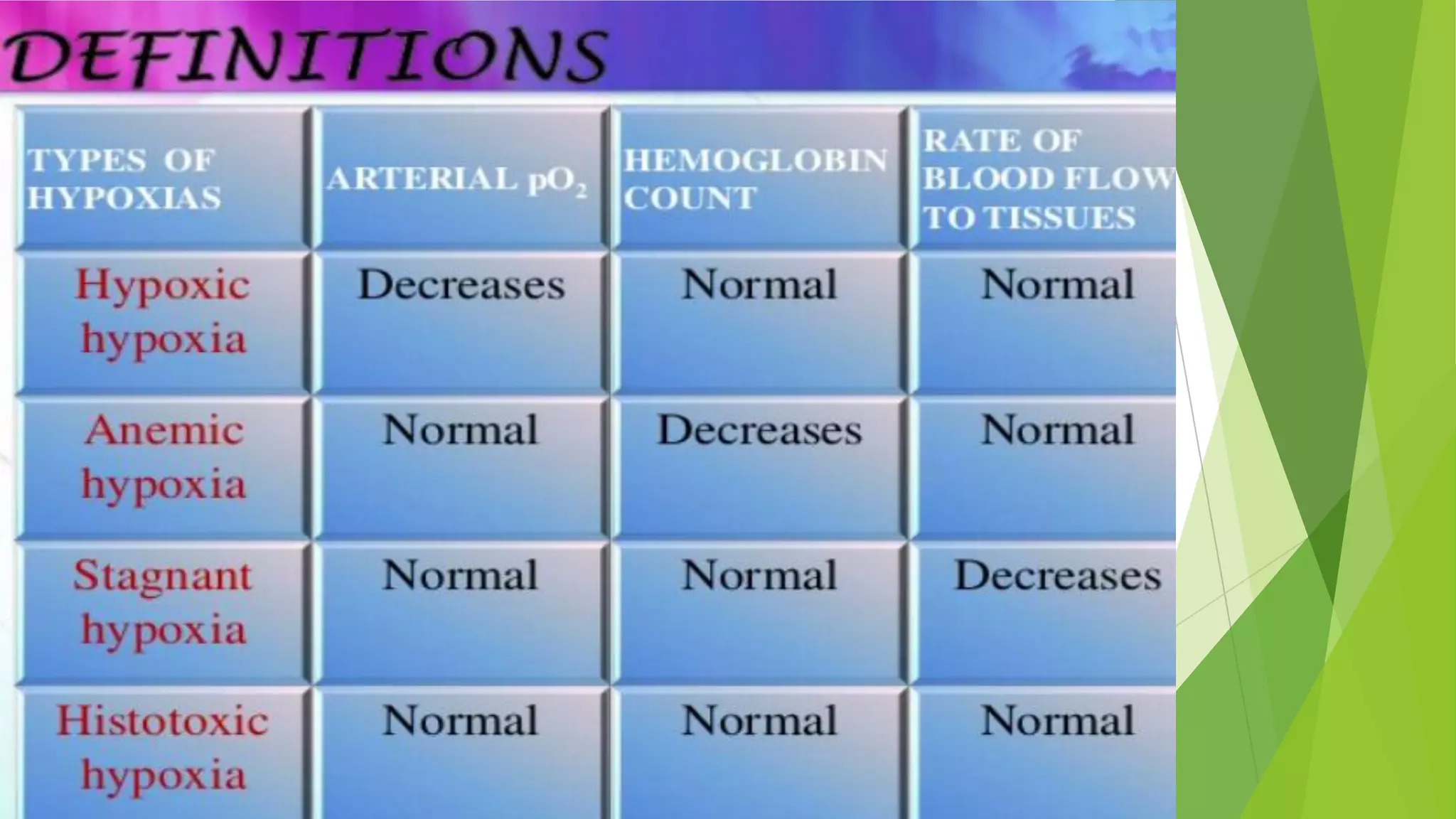 DEFINITIONS

| TYPES OF HYPOXIAS | ARTERIAL $pO_2$ | HEMOGLOBIN COUNT | RATE OF BLOOD FLOW TO TISSUES |
|---|---|---|---|
| Hypoxic hypoxia | Decreases | Normal | Normal |
| Anemic hypoxia | Normal | Decreases | Normal |
| Stagnant hypoxia | Normal | Normal | Decreases |
| Histotoxic hypoxia | Normal | Normal | Normal |